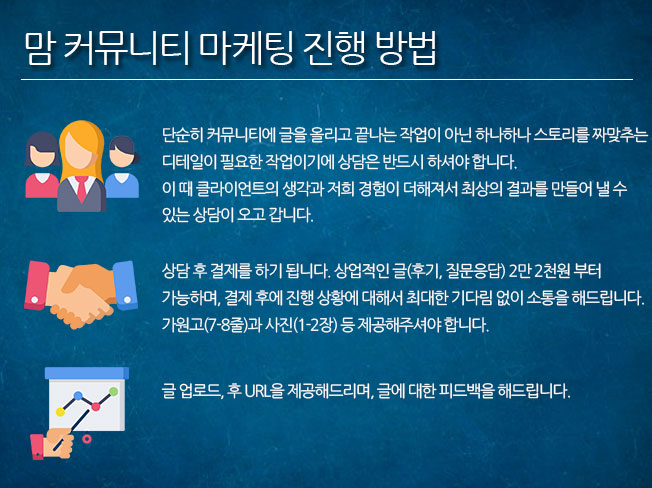 맘 커뮤니티 마케팅 진행 방법

단순히 커뮤니티에 글을 올리고 끝나는 작업이 아닌 하나하나 스토리를 짜맞추는 디테일이 필요한 작업이기에 상담은 반드시 하셔야 합니다.
이 때 클라이언트의 생각과 저희 경험이 더해져서 최상의 결과를 만들어 낼 수 있는 상담이 오고 갑니다.

상담 후 결제를 하기 됩니다. 상업적인 글(후기, 질문응답) 2만 2천원 부터 가능하며, 결제 후에 진행 상황에 대해서 최대한 기다림 없이 소통을 해드립니다.
가원고(7-8줄)과 사진(1-2장) 등 제공해주셔야 합니다.

글 업로드, 후 URL을 제공해드리며, 글에 대한 피드백을 해드립니다.